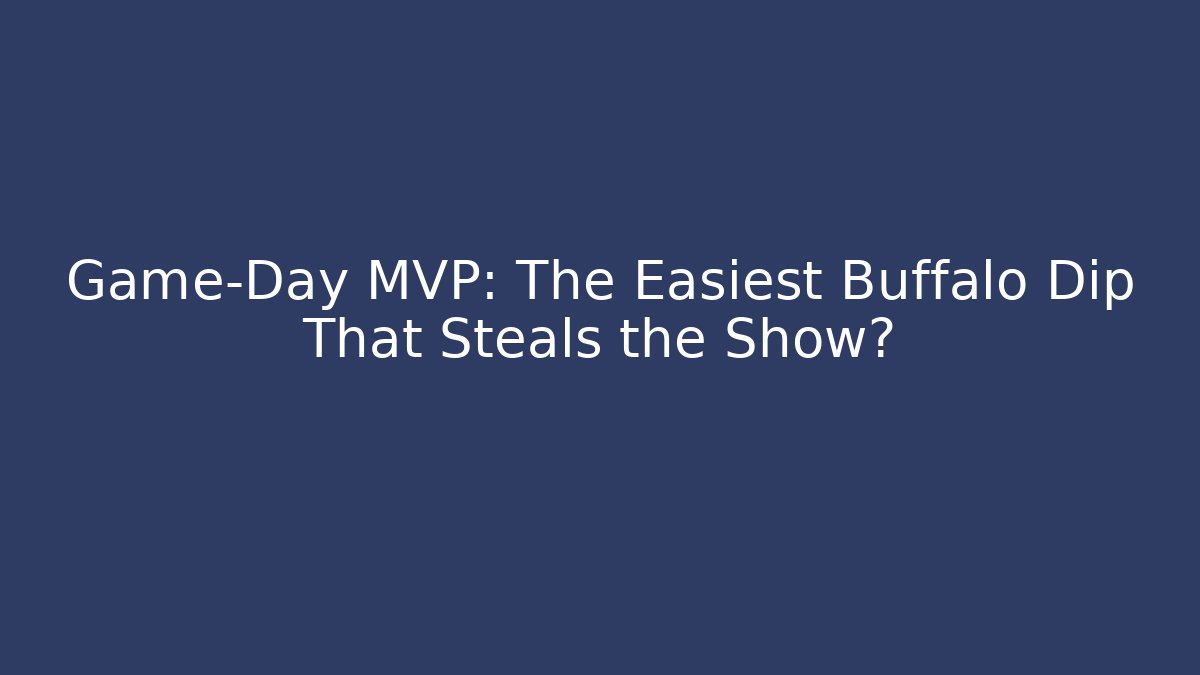 Game-Day MVP: The Easiest Buffalo Dip That Steals the Show?